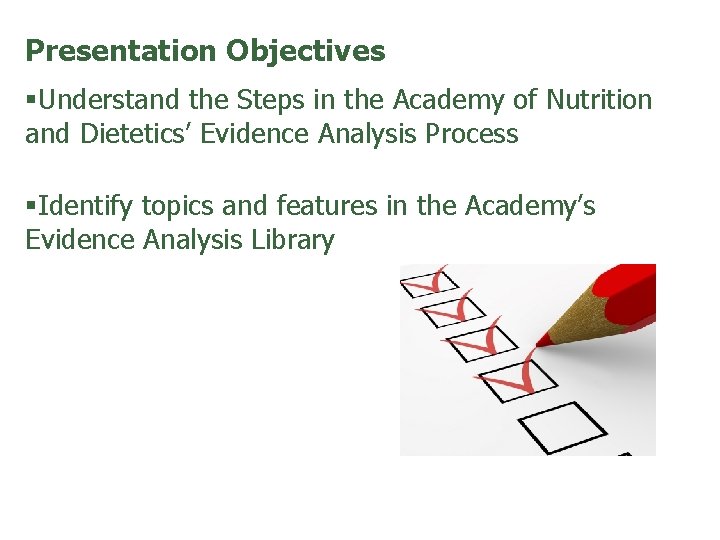 Presentation Objectives

▪Understand the Steps in the Academy of Nutrition and Dietetics' Evidence Analysis Process

▪Identify topics and features in the Academy's Evidence Analysis Library